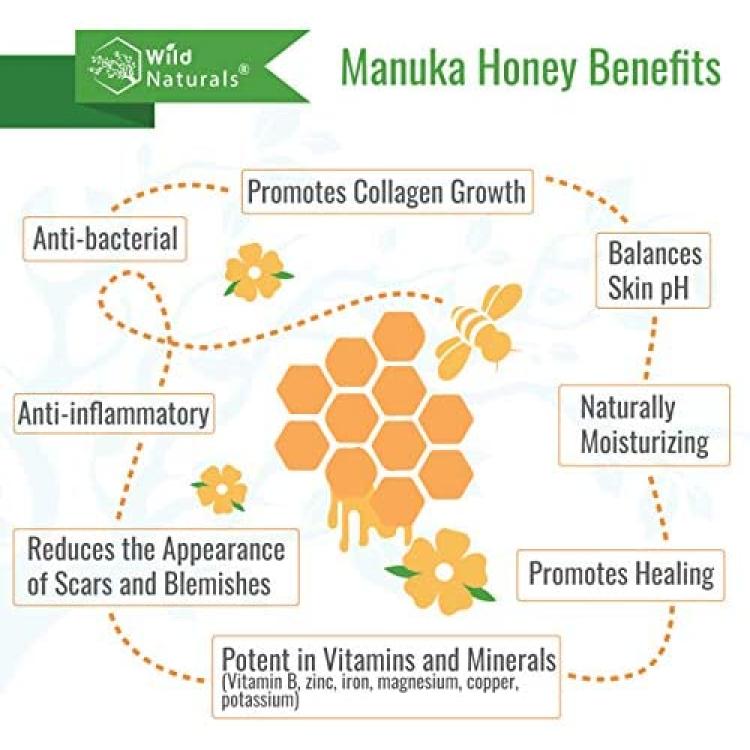 Wild Naturals®

Manuka Honey Benefits

Promotes Collagen Growth

Anti-bacterial

Balances Skin pH

Anti-inflammatory

Naturally Moisturizing

Reduces the Appearance of Scars and Blemishes

Promotes Healing

Potent in Vitamins and Minerals
(Vitamin B, zinc, iron, magnesium, copper, potassium)